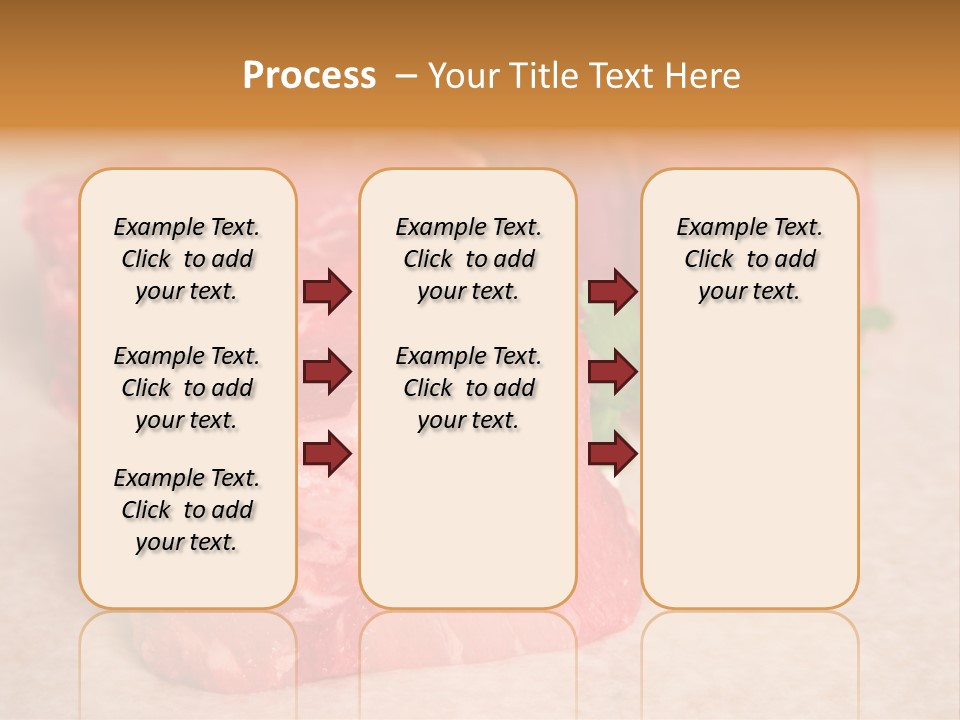 Process – Your Title Text Here

Example Text. Click to add your text.

Example Text. Click to add your text.

Example Text. Click to add your text.

Example Text. Click to add your text.

Example Text. Click to add your text.

Example Text. Click to add your text.